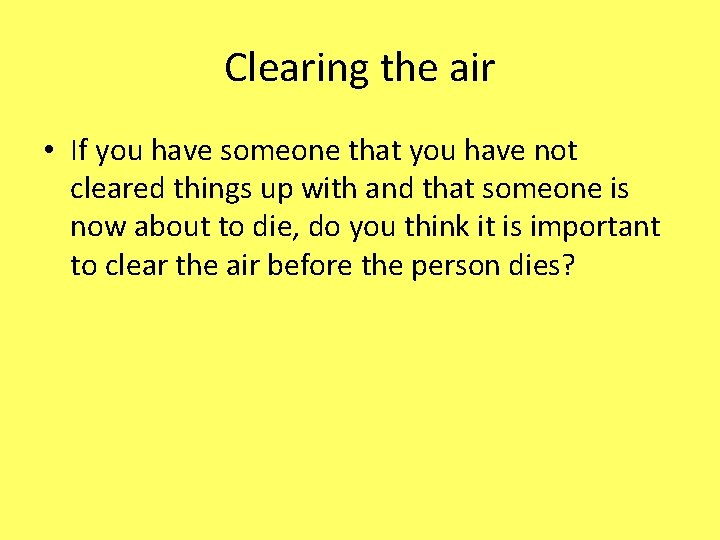 Clearing the air

• If you have someone that you have not cleared things up with and that someone is now about to die, do you think it is important to clear the air before the person dies?